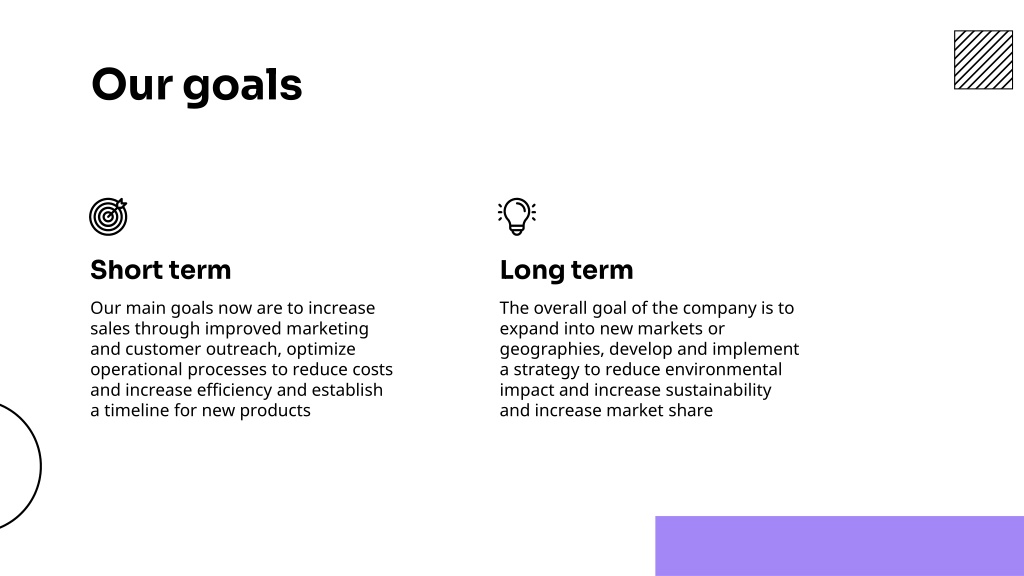 Our goals

Short term

Our main goals now are to increase sales through improved marketing and customer outreach, optimize operational processes to reduce costs and increase efficiency and establish a timeline for new products

Long term

The overall goal of the company is to expand into new markets or geographies, develop and implement a strategy to reduce environmental impact and increase sustainability and increase market share